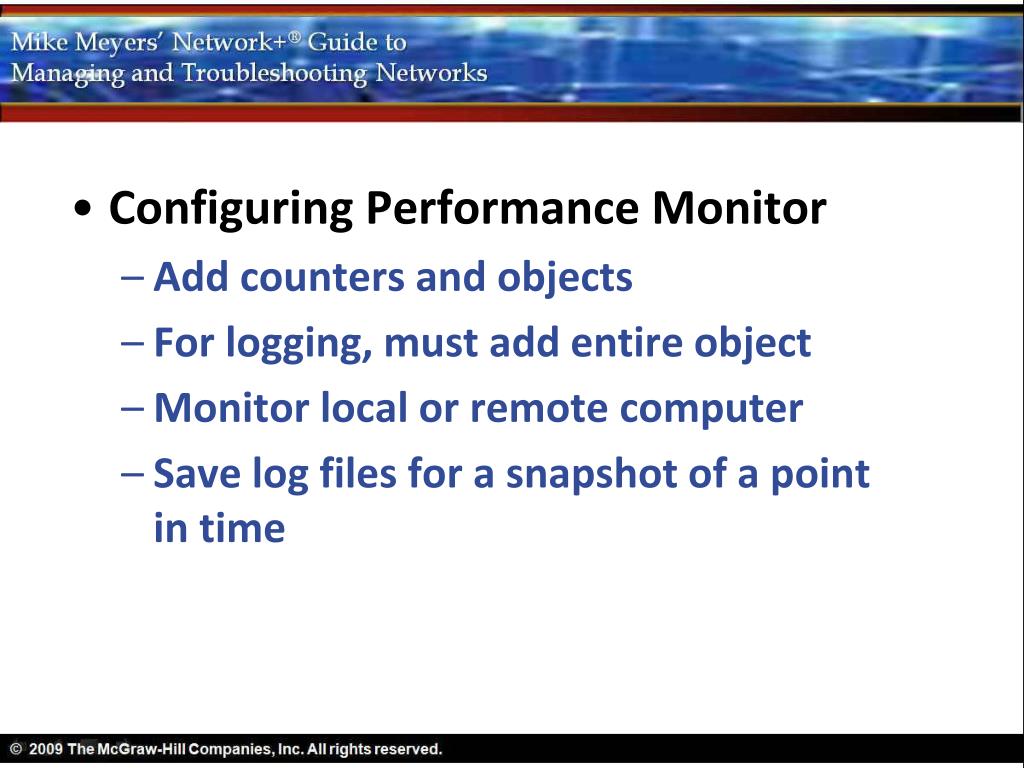 Mike Meyers' Network+® Guide to
Managing and Troubleshooting Networks

• Configuring Performance Monitor
– Add counters and objects
– For logging, must add entire object
– Monitor local or remote computer
– Save log files for a snapshot of a point in time

© 2009 The McGraw-Hill Companies, Inc. All rights reserved.